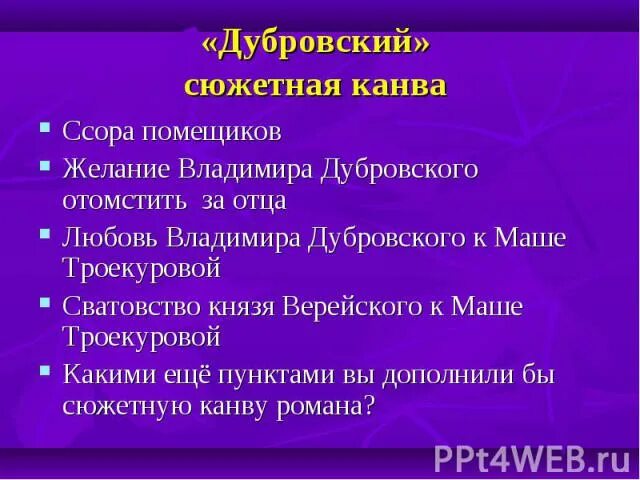 «Дубровский»
сюжетная канва

- Ссора помещиков
- Желание Владимира Дубровского отомстить за отца
- Любовь Владимира Дубровского к Маше Троекуровой
- Сватовство князя Верейского к Маше Троекуровой
- Какими ещё пунктами вы дополнили бы сюжетную канву романа?

PPt4WEB.ru